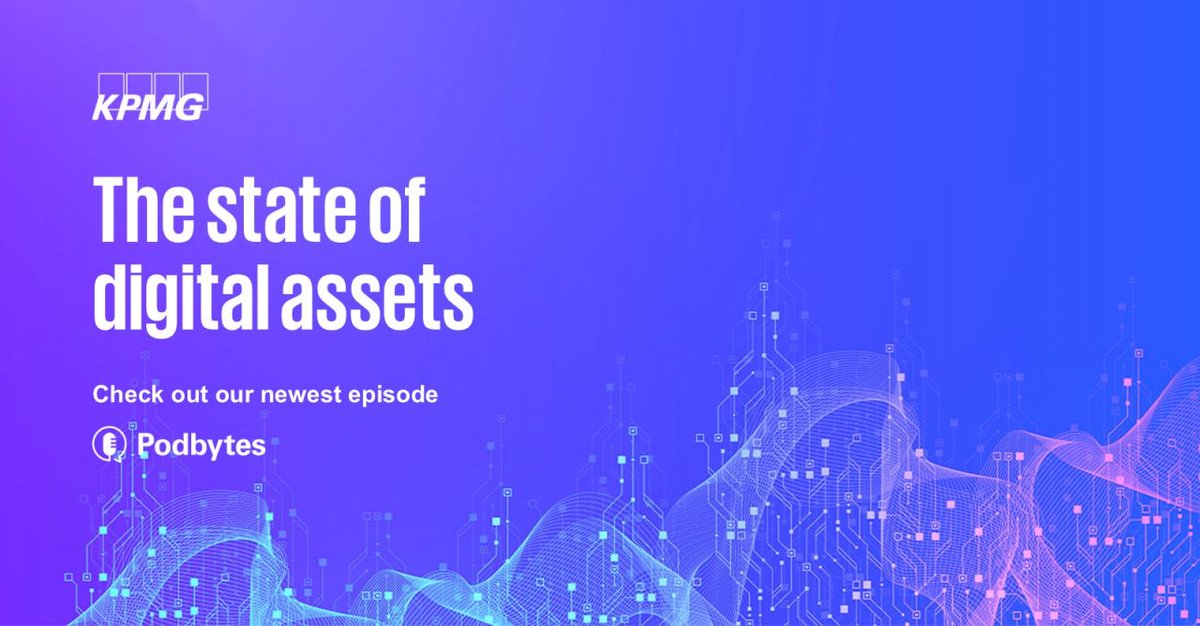 KPMG

The state of digital assets

Check out our newest episode

Podbytes